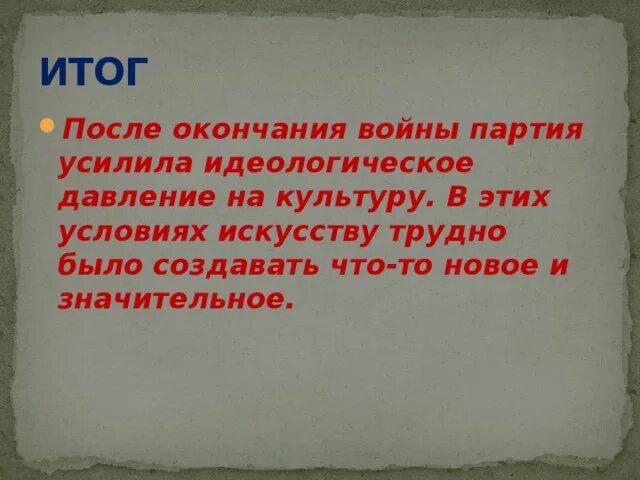 ИТОГ

После окончания войны партия усилила идеологическое давление на культуру. В этих условиях искусству трудно было создавать что-то новое и значительное.